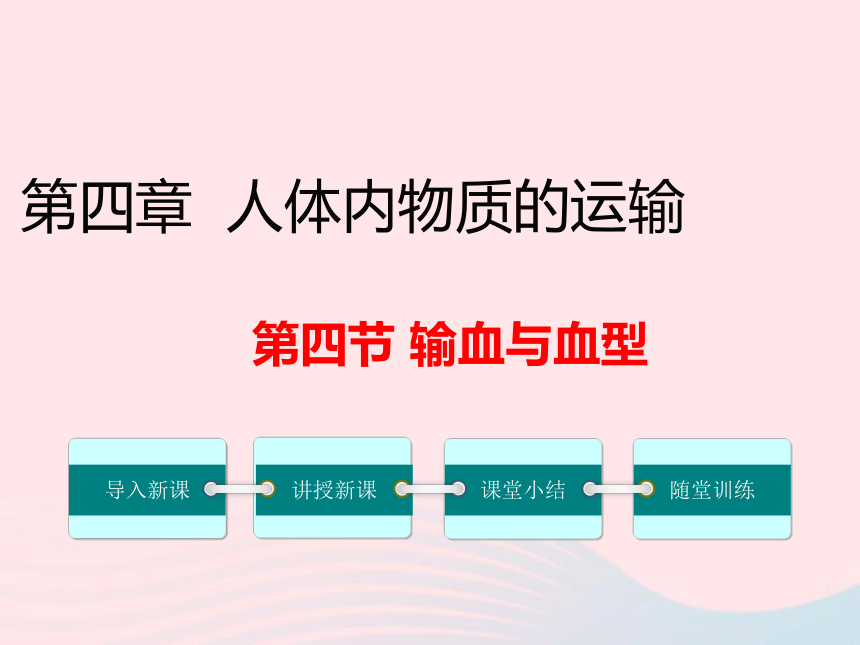 第四章　人体内物质的运输

第四节 输血与血型

导入新课

讲授新课

课堂小结

随堂训练